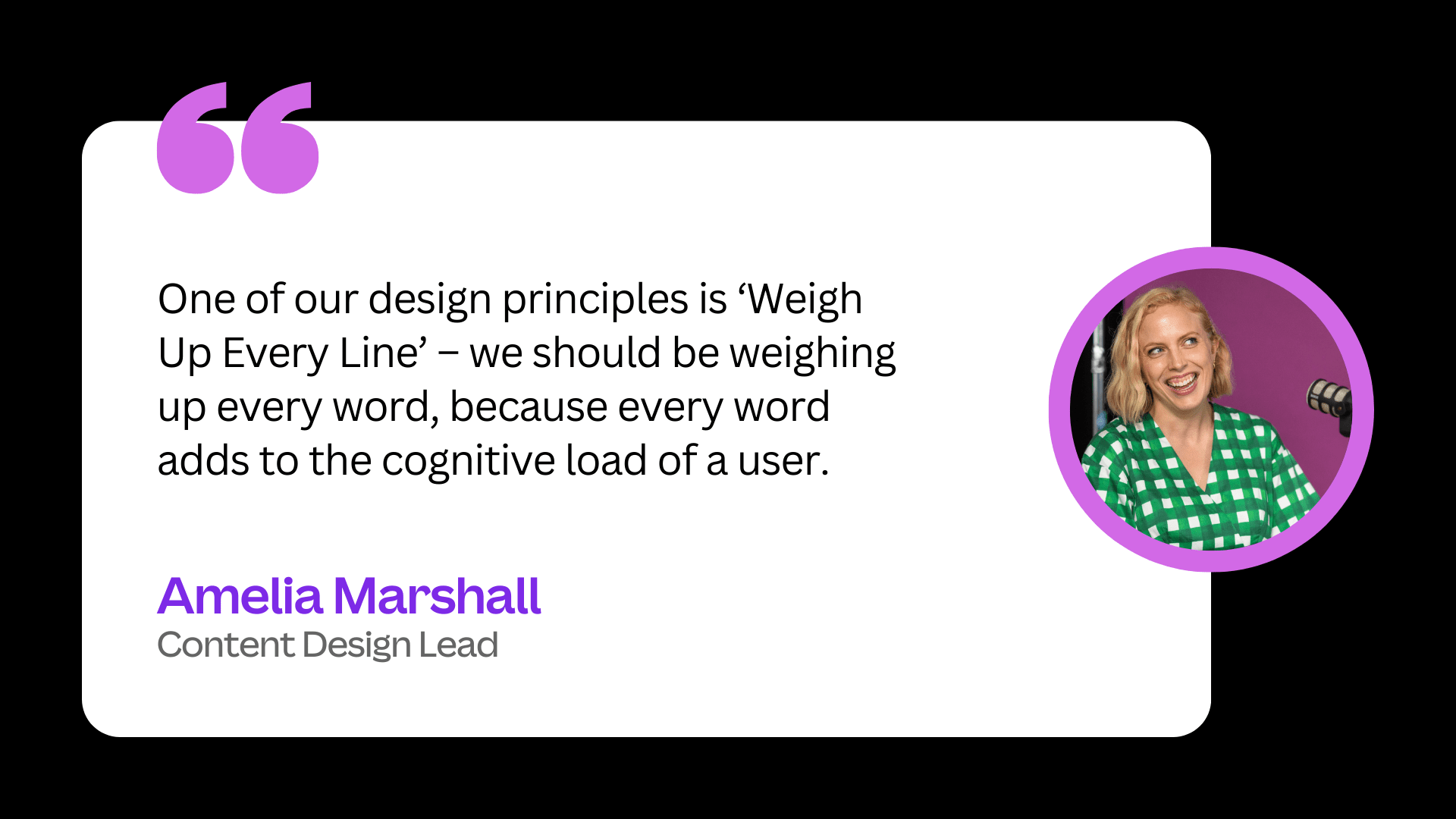 “

One of our design principles is ‘Weigh Up Every Line’ – we should be weighing up every word, because every word adds to the cognitive load of a user.

Amelia Marshall
Content Design Lead